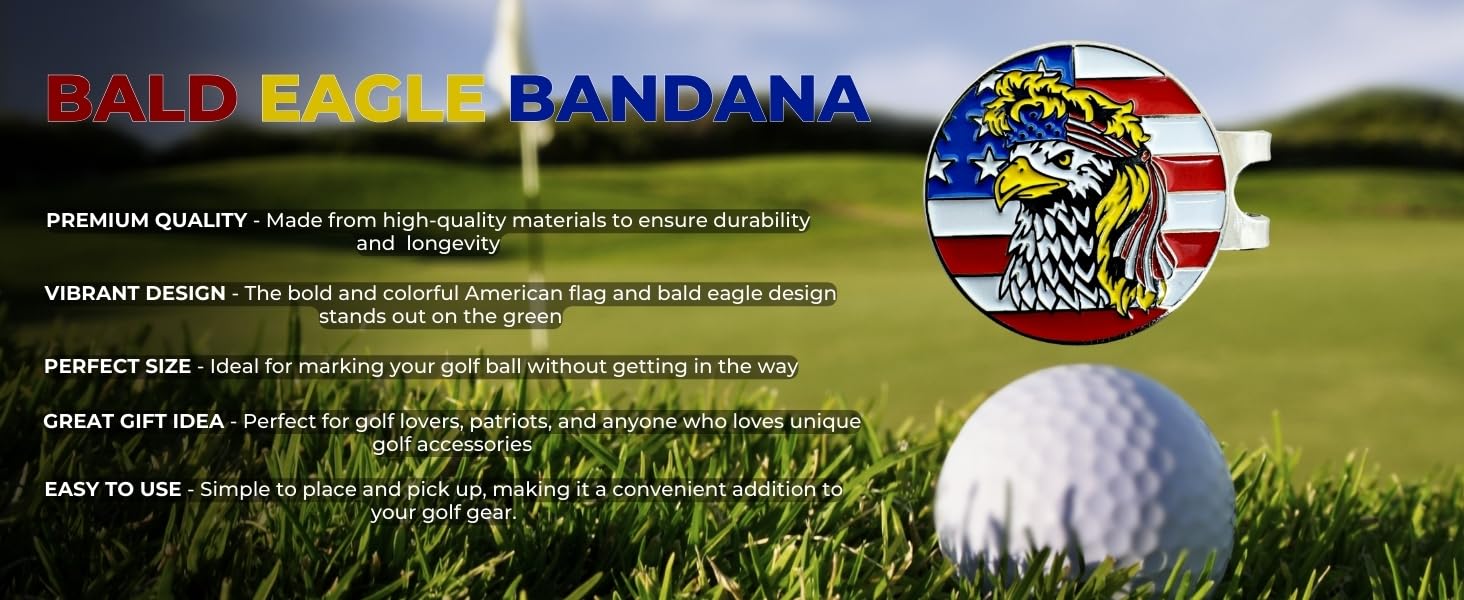 BALD EAGLE BANDANA

PREMIUM QUALITY - Made from high-quality materials to ensure durability and longevity

VIBRANT DESIGN - The bold and colorful American flag and bald eagle design stands out on the green

PERFECT SIZE - Ideal for marking your golf ball without getting in the way

GREAT GIFT IDEA - Perfect for golf lovers, patriots, and anyone who loves unique golf accessories

EASY TO USE - Simple to place and pick up, making it a convenient addition to your golf gear.